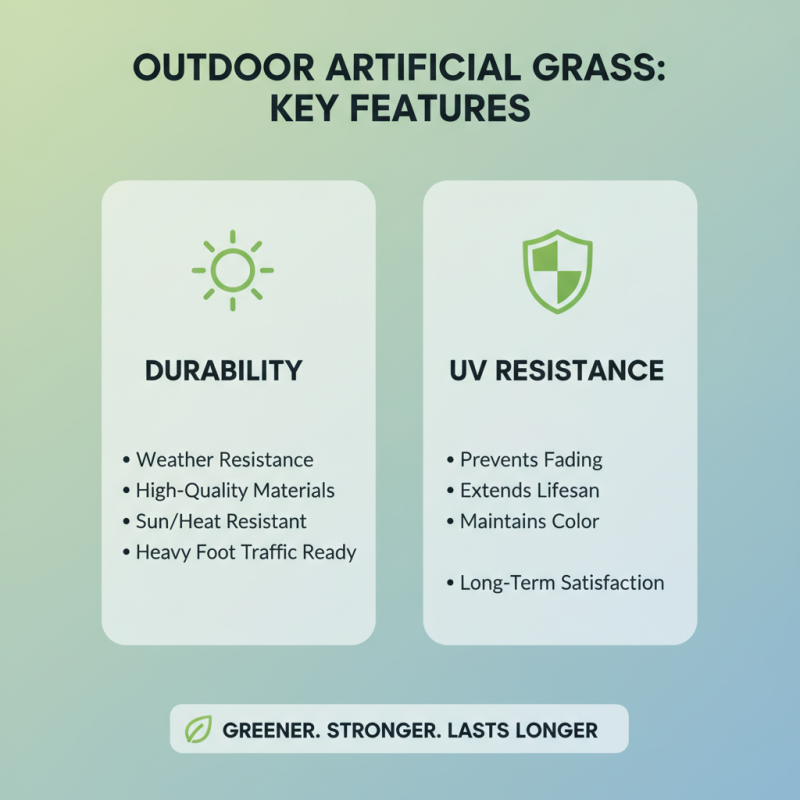 OUTDOOR ARTIFICIAL GRASS: KEY FEATURES

DURABILITY

• Weather Resistance
• High-Quality Materials
• Sun/Heat Resistant
• Heavy Foot Traffic Ready

UV RESISTANCE

• Prevents Fading
• Extends Lifesan
• Maintains Color

• Long-Term Satisfaction

GREENER. STRONGER. LASTS LONGER